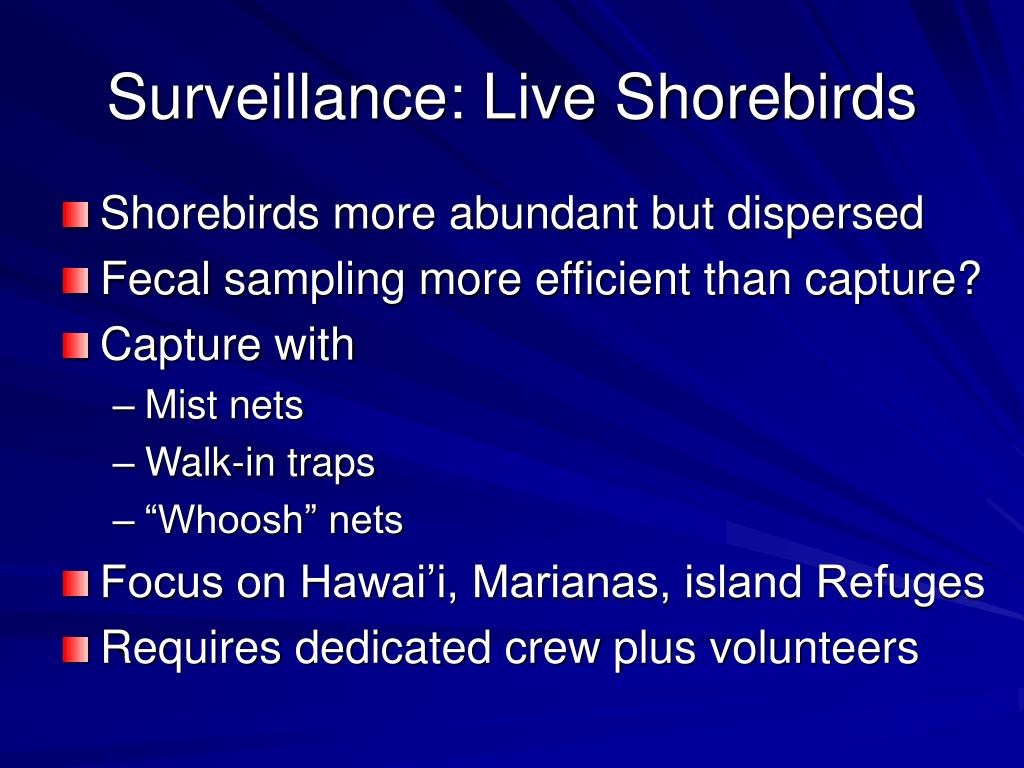 Surveillance: Live Shorebirds

Shorebirds more abundant but dispersed

Fecal sampling more efficient than capture?

Capture with

– Mist nets

– Walk-in traps

– “Whoosh” nets

Focus on Hawai’i, Marianas, island Refuges

Requires dedicated crew plus volunteers